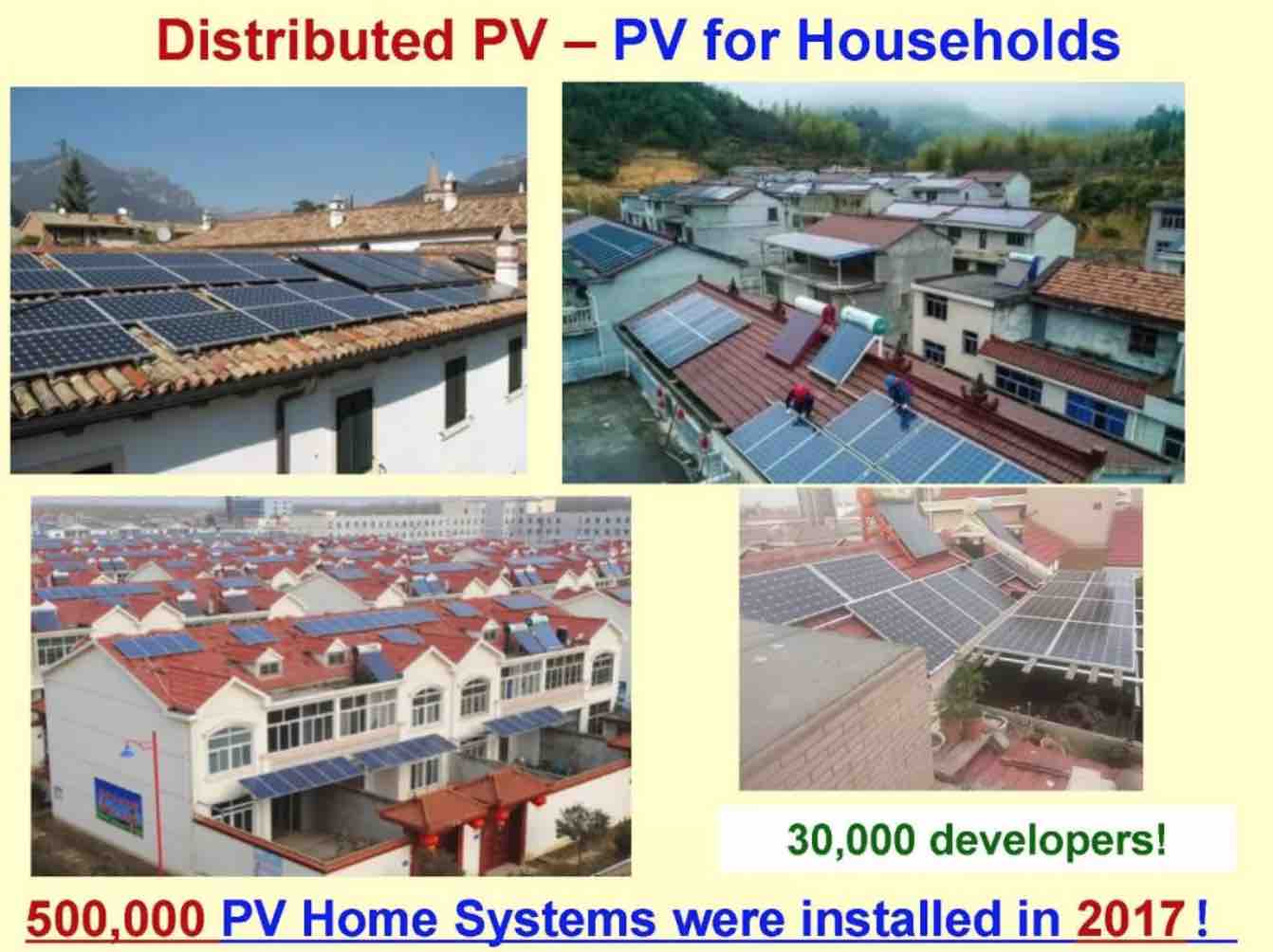 Distributed PV – PV for Households

30,000 developers!

500,000 PV Home Systems were installed in 2017 !